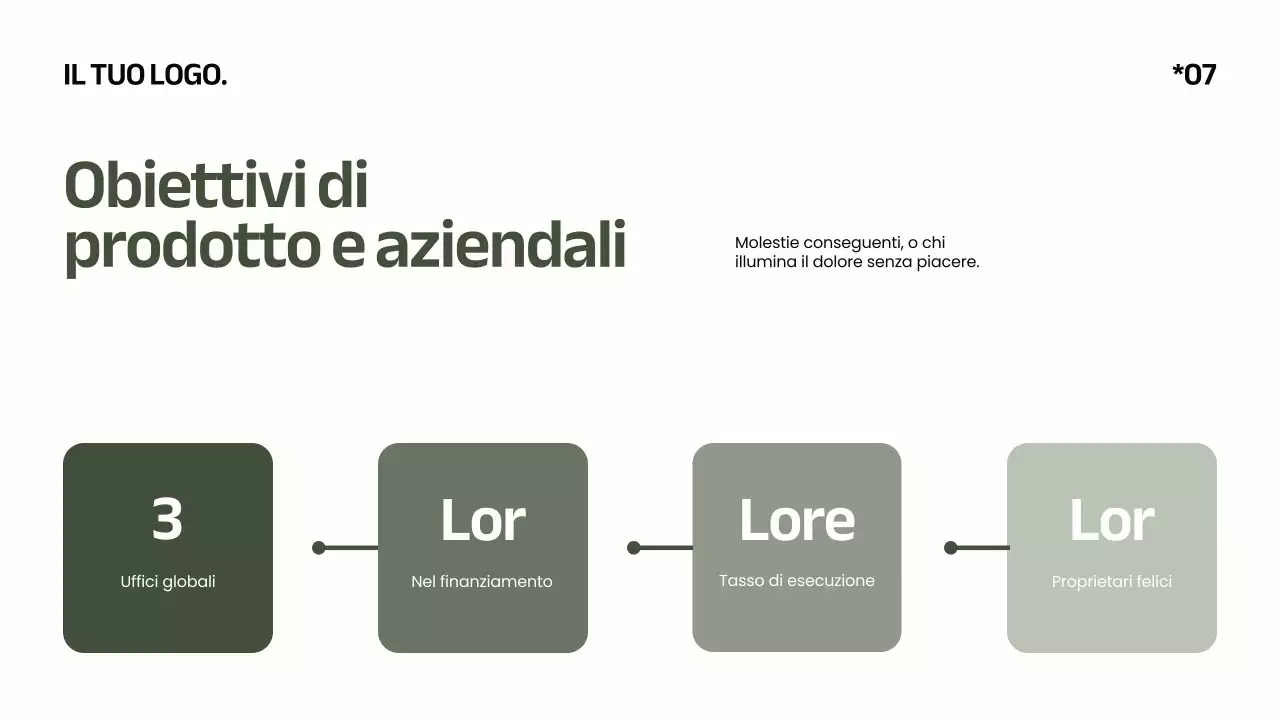 IL TUO LOGO.

*07

Obiettivi di prodotto e aziendali

Molestie conseguenti, o chi illumina il dolore senza piacere.

3
Uffici globali

Lor
Nel finanziamento

Lore
Tasso di esecuzione

Lor
Proprietari felici